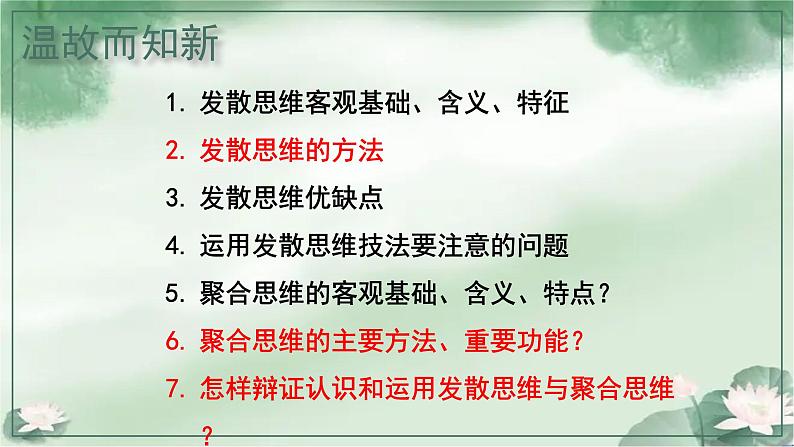 温故而知新

1. 发散思维客观基础、含义、特征
2. 发散思维的方法
3. 发散思维优缺点
4. 运用发散思维技法要注意的问题
5. 聚合思维的客观基础、含义、特点？
6. 聚合思维的主要方法、重要功能？
7. 怎样辩证认识和运用发散思维与聚合思维？